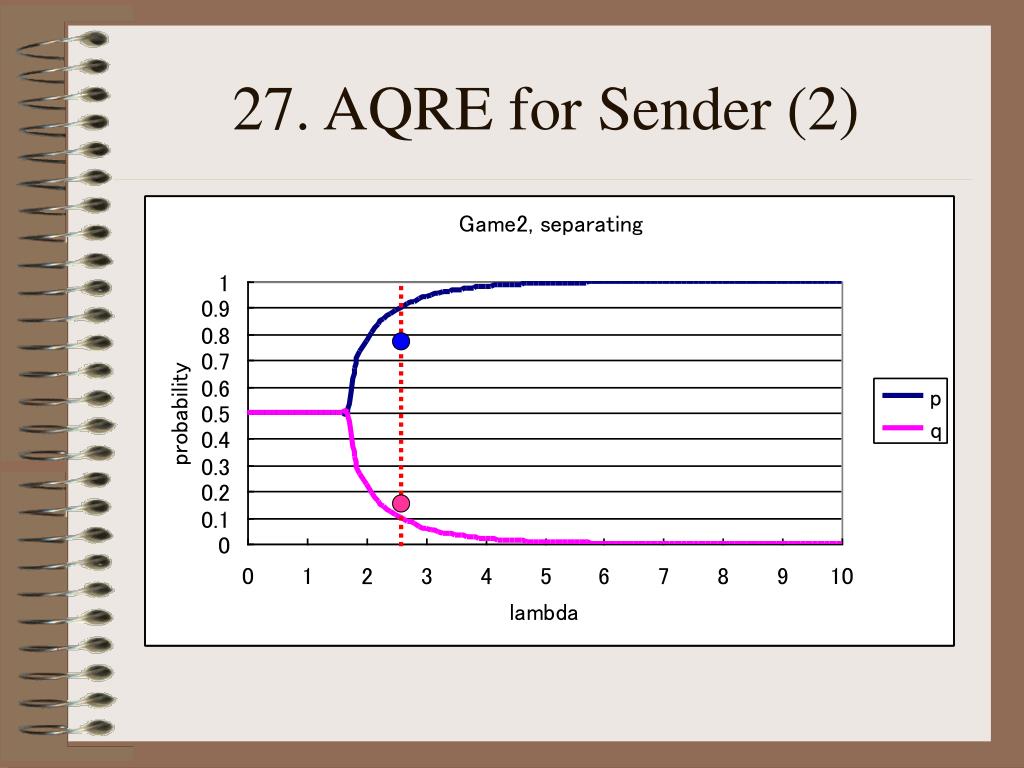 27. AQRE for Sender (2)

Game2, separating

probability

1
0.9
0.8
0.7
0.6
0.5
0.4
0.3
0.2
0.1
0

0 1 2 3 4 5 6 7 8 9 10

lambda

p
q